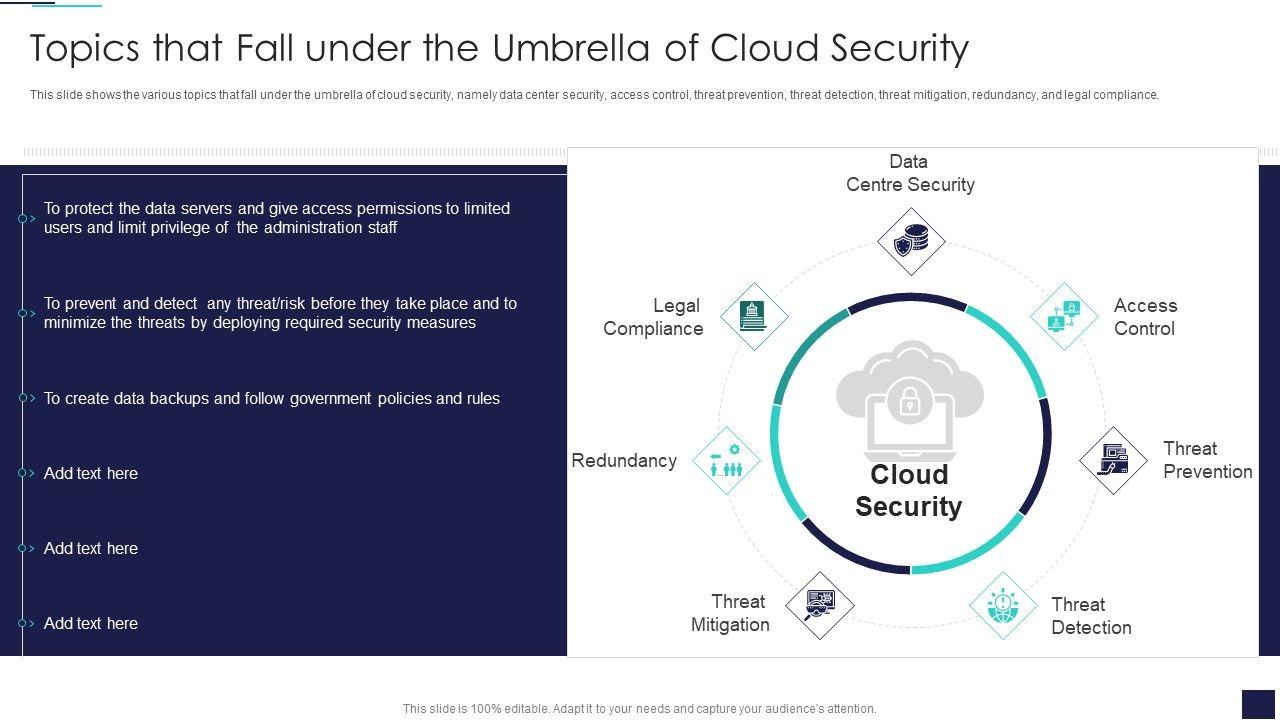 Topics that Fall under the Umbrella of Cloud Security

This slide shows the various topics that fall under the umbrella of cloud security, namely data center security, access control, threat prevention, threat detection, threat mitigation, redundancy, and legal compliance.

To protect the data servers and give access permissions to limited users and limit privilege of the administration staff

To prevent and detect any threat/risk before they take place and to minimize the threats by deploying required security measures

To create data backups and follow government policies and rules

Add text here

Add text here

Add text here

Data Centre Security

Access Control

Threat Prevention

Threat Detection

Threat Mitigation

Redundancy

Legal Compliance

Cloud Security

This slide is 100% editable. Adapt it to your needs and capture your audience's attention.